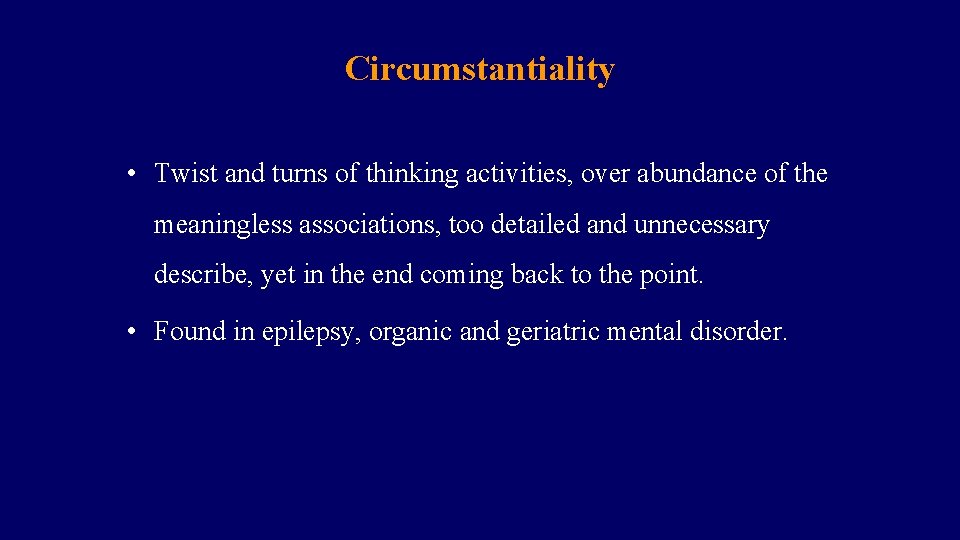 Circumstantiality

• Twist and turns of thinking activities, over abundance of the meaningless associations, too detailed and unnecessary describe, yet in the end coming back to the point.

• Found in epilepsy, organic and geriatric mental disorder.